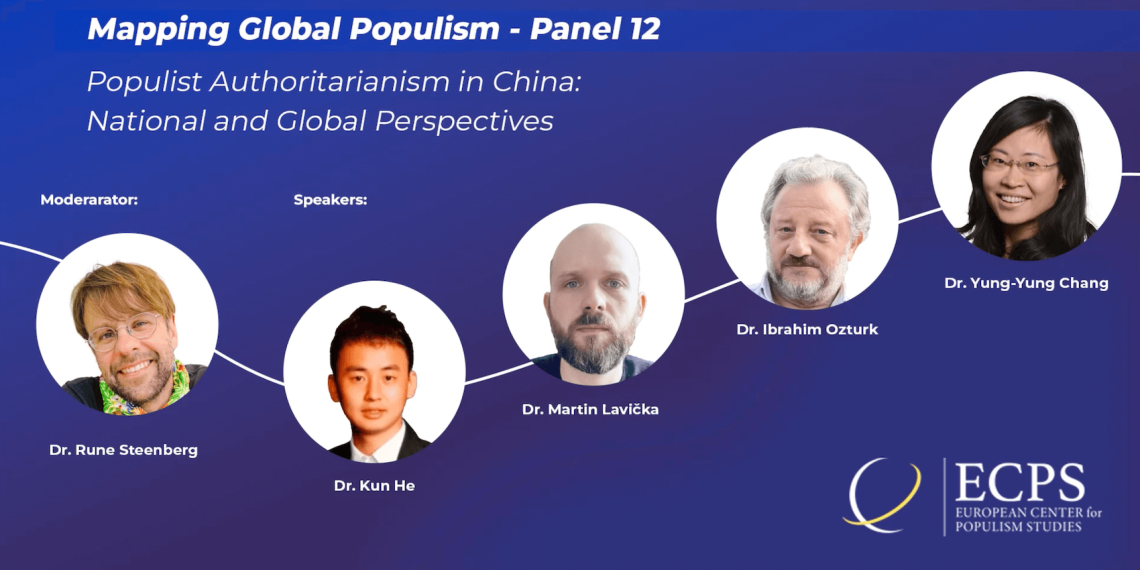 Mapping Global Populism - Panel 12

Populist Authoritarianism in China: National and Global Perspectives

Moderarator:

Speakers:

Dr. Rune Steenberg

Dr. Kun He

Dr. Martin Lavička

Dr. Ibrahim Ozturk

Dr. Yung-Yung Chang

ECPS
EUROPEAN CENTER for POPULISM STUDIES